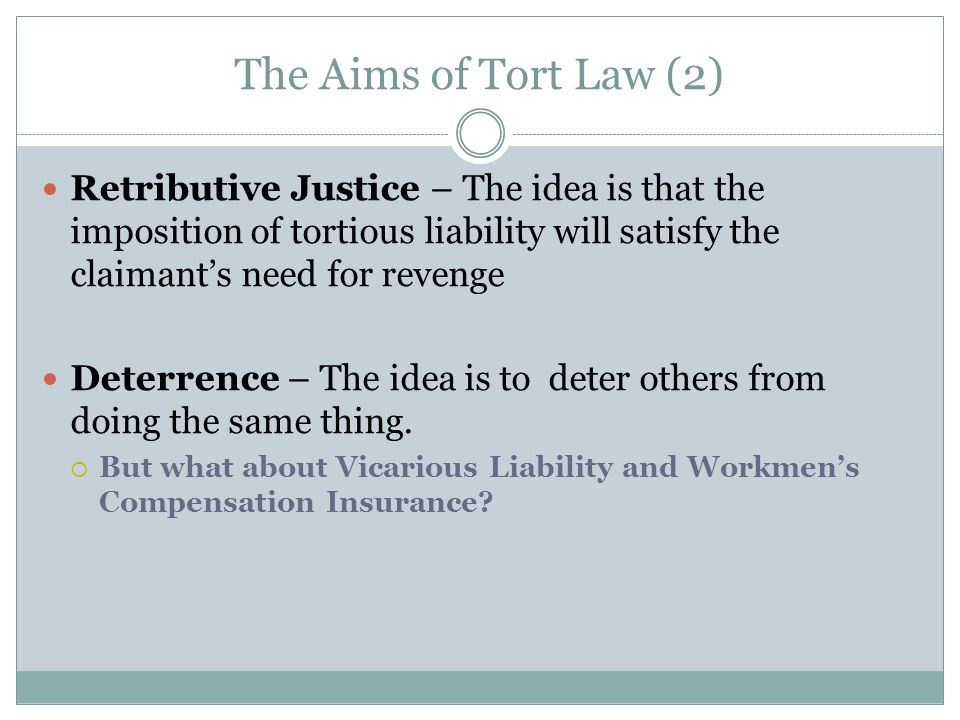 The Aims of Tort Law (2)

Retributive Justice – The idea is that the imposition of tortious liability will satisfy the claimant's need for revenge

Deterrence – The idea is to deter others from doing the same thing.

But what about Vicarious Liability and Workmen's Compensation Insurance?